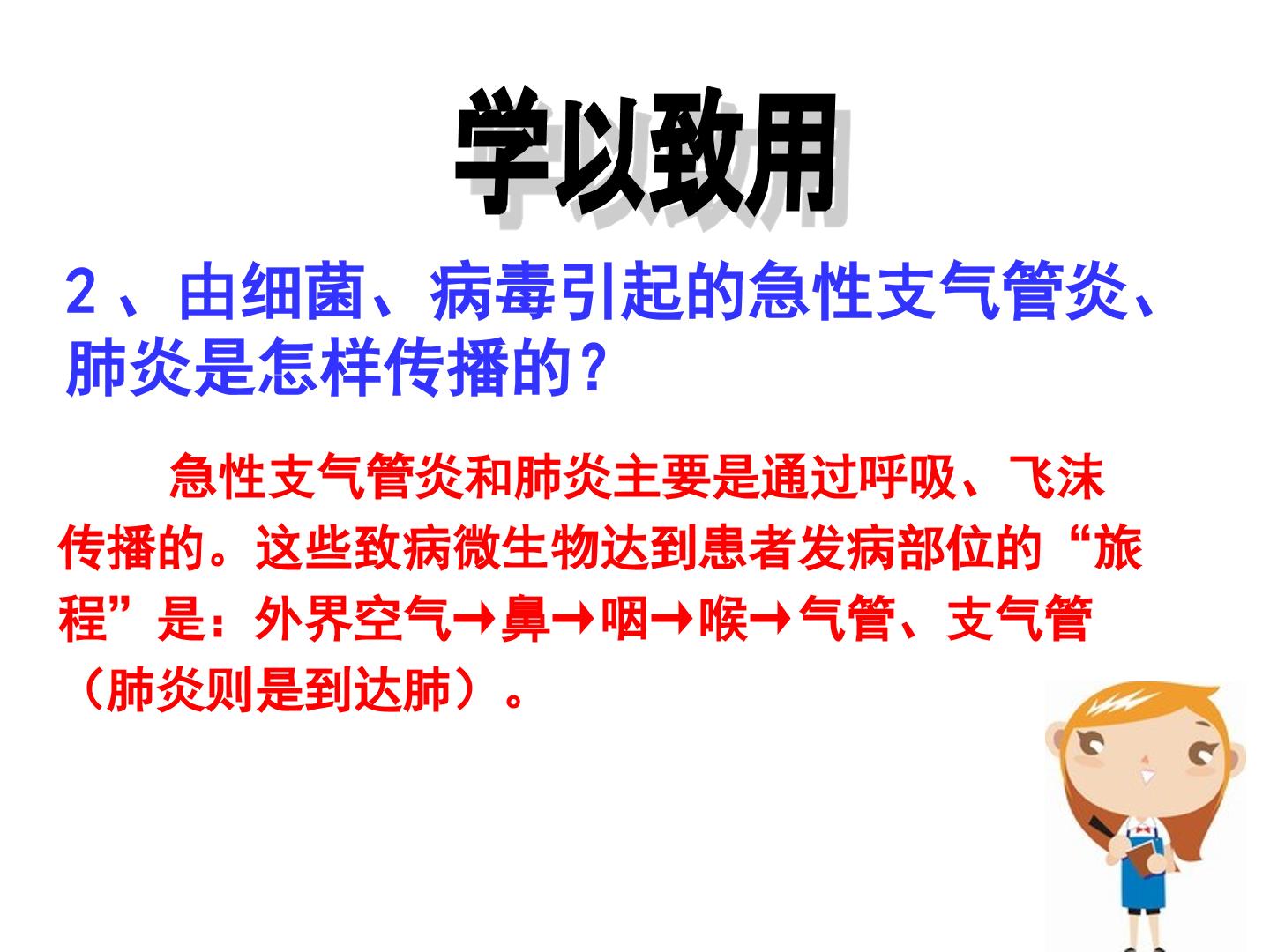 学以致用

2、由细菌、病毒引起的急性支气管炎、肺炎是怎样传播的？

急性支气管炎和肺炎主要是通过呼吸、飞沫传播的。这些致病微生物达到患者发病部位的“旅程”是：外界空气→鼻→咽→喉→气管、支气管（肺炎则是到达肺）。